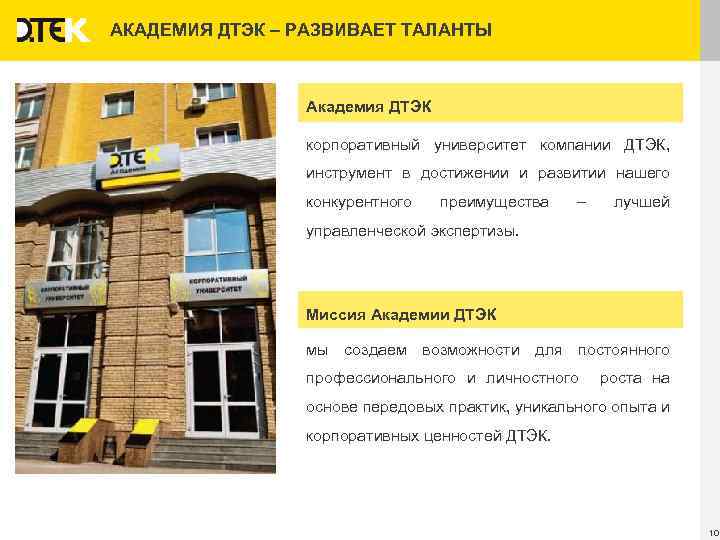 ДТЭК АКАДЕМИЯ ДТЭК – РАЗВИВАЕТ ТАЛАНТЫ

ДТЭК
Академия

КОРПОРАТИВНЫЙ УНИВЕРСИТЕТ

КОРПОРАТИВНЫЙ УНИВЕРСИТЕТ

Академия ДТЭК

корпоративный университет компании ДТЭК, инструмент в достижении и развитии нашего конкурентного преимущества – лучшей управленческой экспертизы.

Миссия Академии ДТЭК

мы создаем возможности для постоянного профессионального и личностного роста на основе передовых практик, уникального опыта и корпоративных ценностей ДТЭК.

10